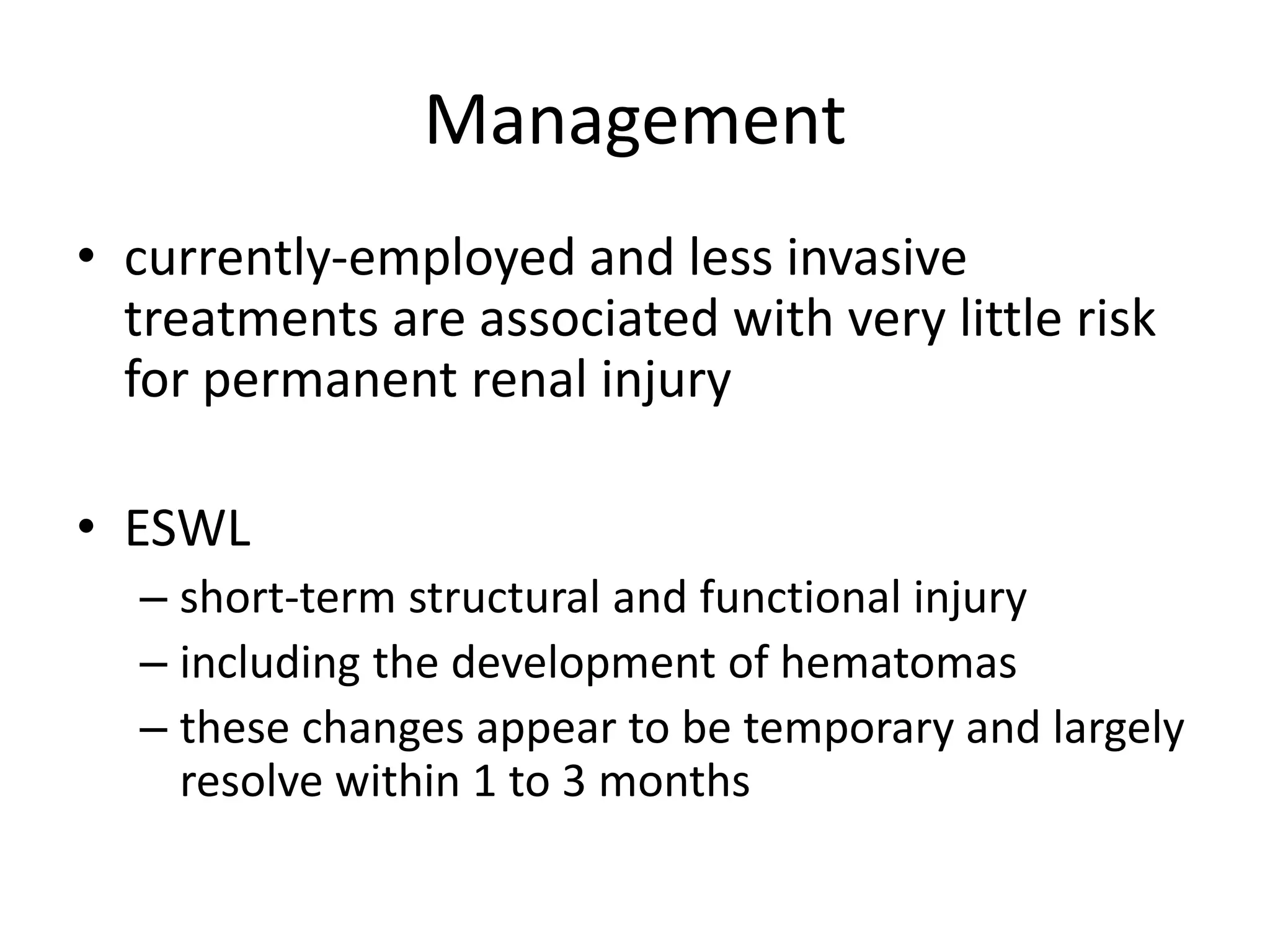 Management

• currently-employed and less invasive treatments are associated with very little risk for permanent renal injury

• ESWL
– short-term structural and functional injury
– including the development of hematomas
– these changes appear to be temporary and largely resolve within 1 to 3 months